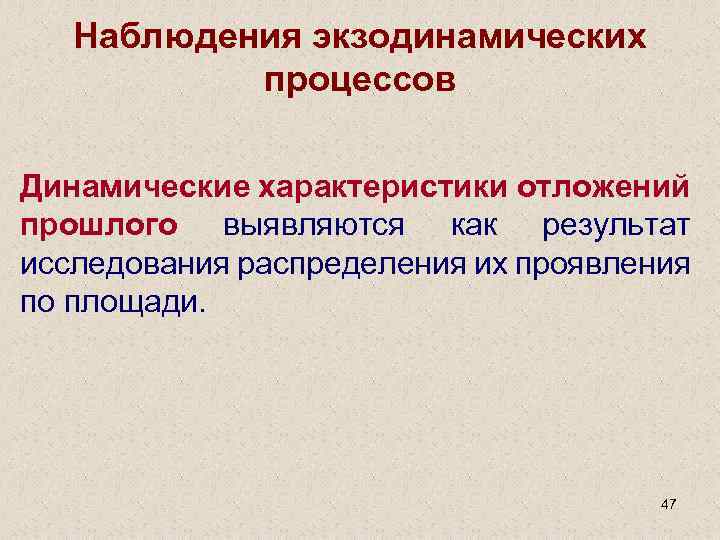 Наблюдения экзодинамических процессов

Динамические характеристики отложений прошлого выявляются как результат исследования распределения их проявления по площади.

47